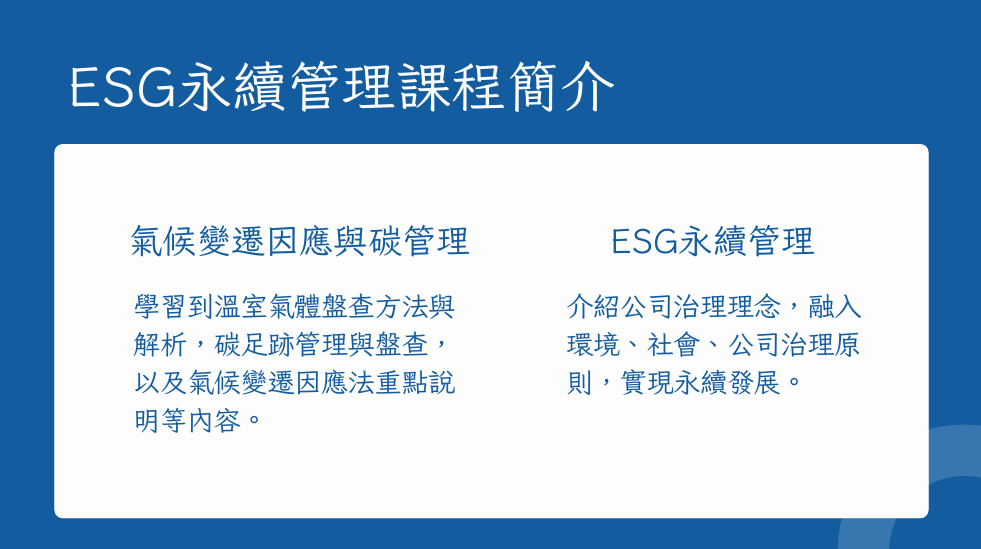 ESG永續管理課程簡介

氣候變遷因應與碳管理

學習到溫室氣體盤查方法與解析，碳足跡管理與盤查，以及氣候變遷因應法重點說明等內容。

ESG永續管理

介紹公司治理理念，融入環境、社會、公司治理原則，實現永續發展。